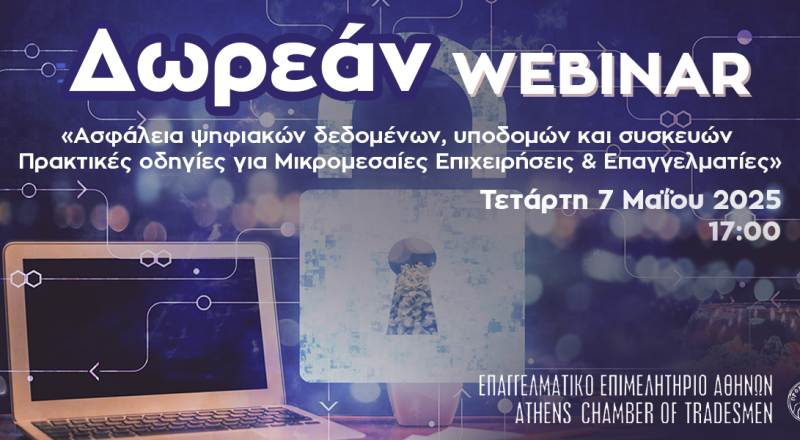 Δωρεάν WEBINAR

«Ασφάλεια ψηφιακών δεδομένων, υποδομών και συσκευών
Πρακτικές οδηγίες για Μικρομεσαίες Επιχειρήσεις & Επαγγελματίες»

Τετάρτη 7 Μαΐου 2025
17:00

ΕΠΑΓΓΕΛΜΑΤΙΚΟ ΕΠΙΜΕΛΗΤΗΡΙΟ ΑΘΗΝΩΝ
ATHENS CHAMBER OF TRADESMEN